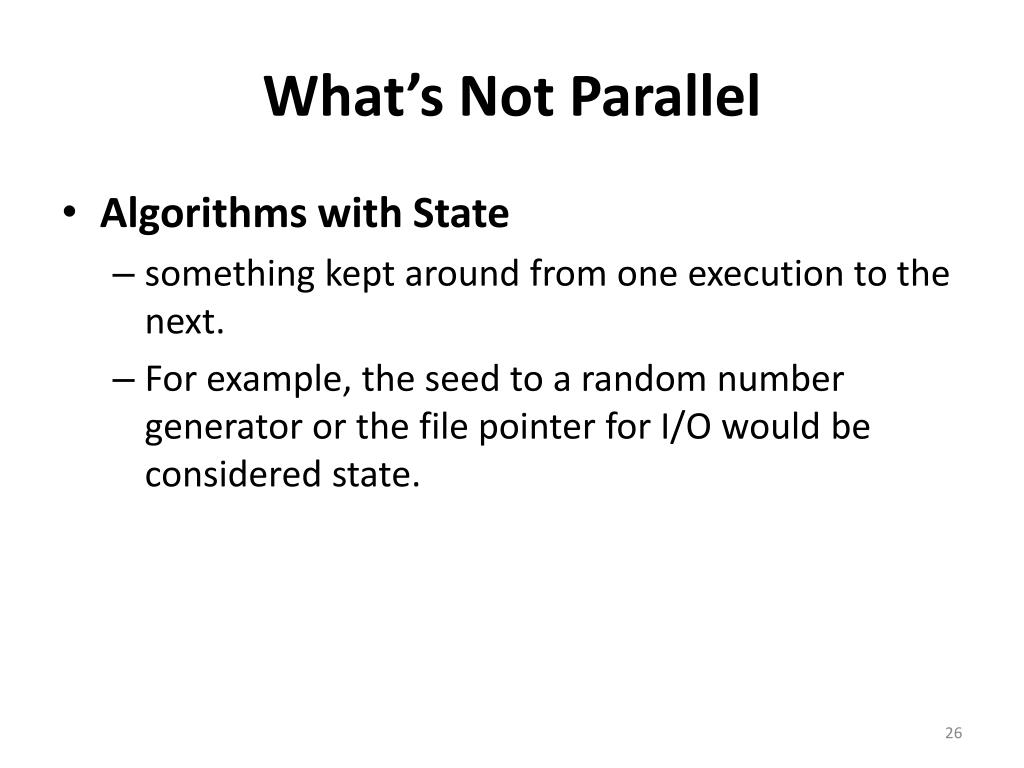 What's Not Parallel

• Algorithms with State
– something kept around from one execution to the next.
– For example, the seed to a random number generator or the file pointer for I/O would be considered state.

26